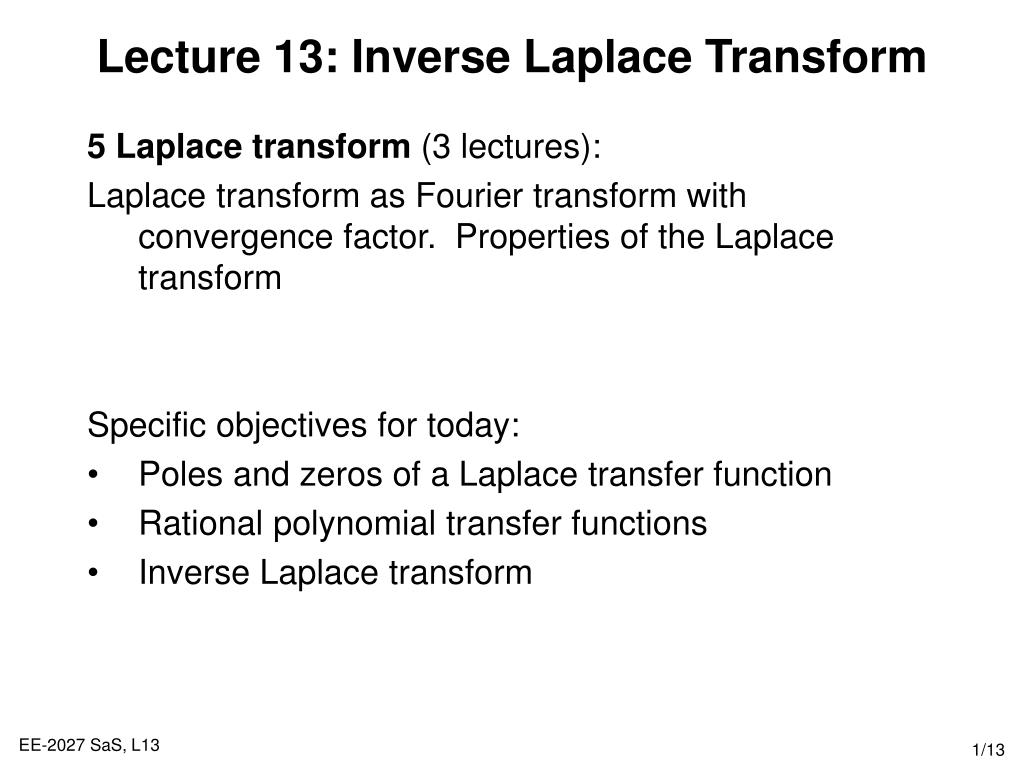 Lecture 13: Inverse Laplace Transform

5 Laplace transform (3 lectures):

Laplace transform as Fourier transform with convergence factor. Properties of the Laplace transform

Specific objectives for today:

• Poles and zeros of a Laplace transfer function
• Rational polynomial transfer functions
• Inverse Laplace transform

EE-2027 SaS, L13

1/13